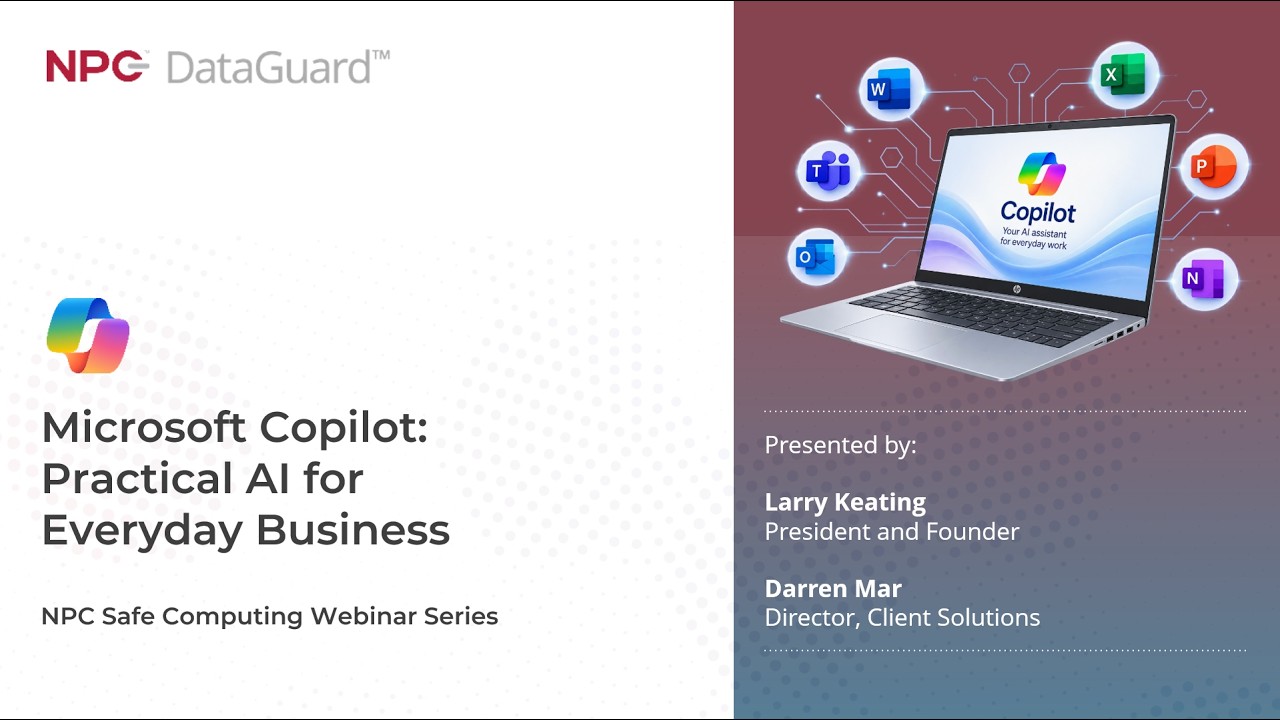 NPC DataGuard™

Microsoft Copilot: Practical AI for Everyday Business

NPC Safe Computing Webinar Series

W
X
T
P
O
N

Copilot
Your AI assistant for everyday work

Presented by:

Larry Keating
President and Founder

Darren Mar
Director, Client Solutions